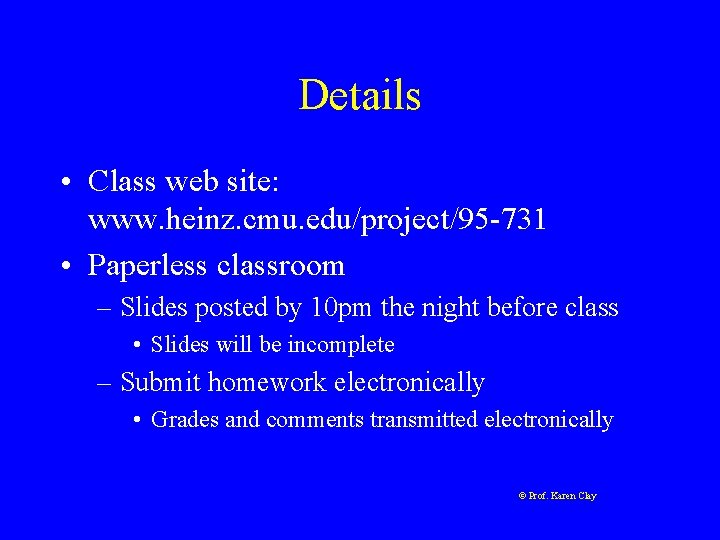 Details

• Class web site: www.heinz.cmu.edu/project/95-731

• Paperless classroom
– Slides posted by 10pm the night before class
• Slides will be incomplete
– Submit homework electronically
• Grades and comments transmitted electronically

© Prof. Karen Clay